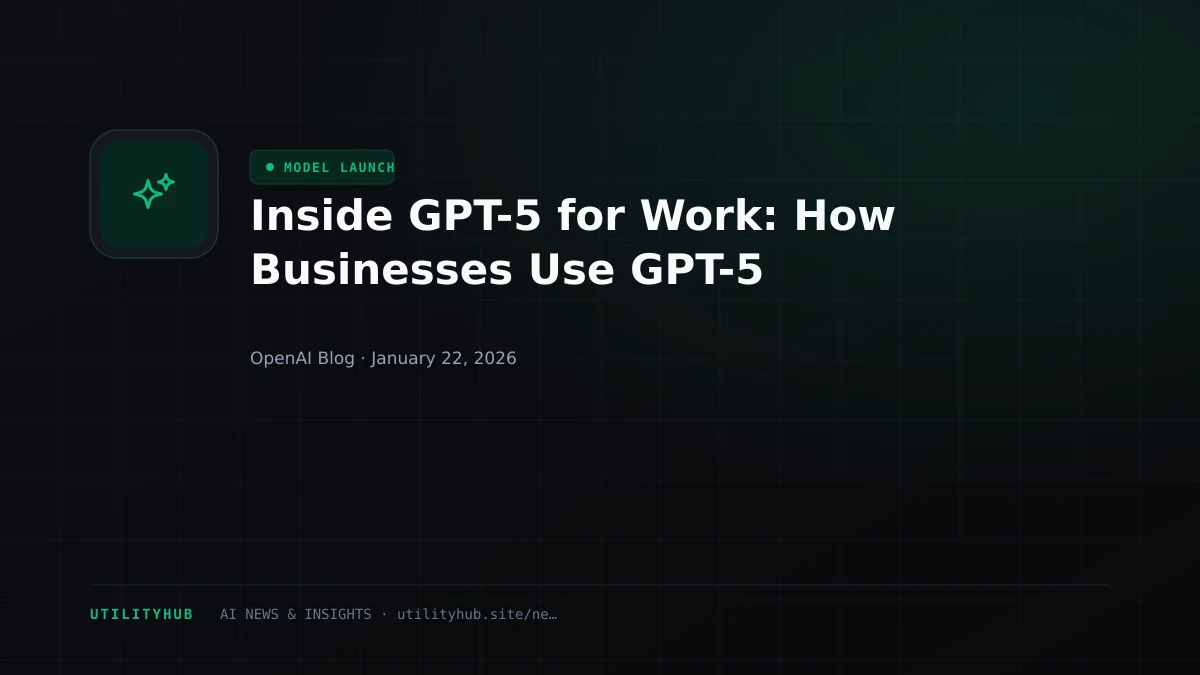 MODEL LAUNCH

Inside GPT-5 for Work: How Businesses Use GPT-5

OpenAI Blog · January 22, 2026

UTILITYHUB AI NEWS & INSIGHTS · utilityhub.site/ne…